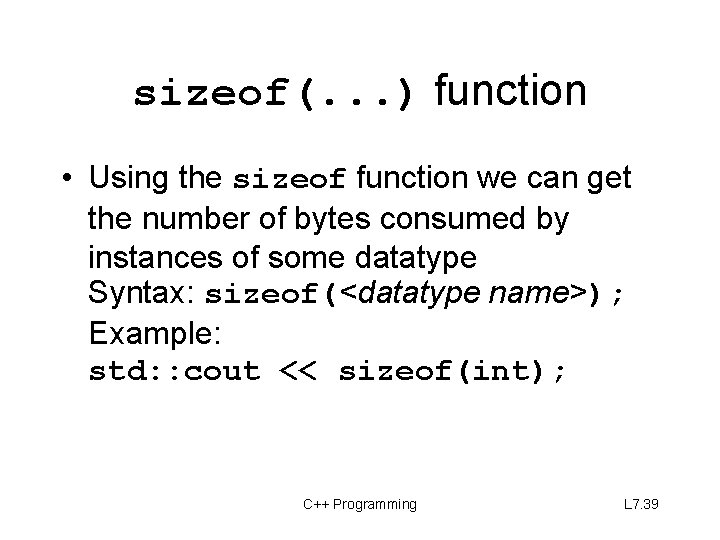 sizeof(...) function

• Using the sizeof function we can get the number of bytes consumed by instances of some datatype
Syntax: sizeof(<datatype name>);
Example:
std::cout << sizeof(int);

C++ Programming

L7.39